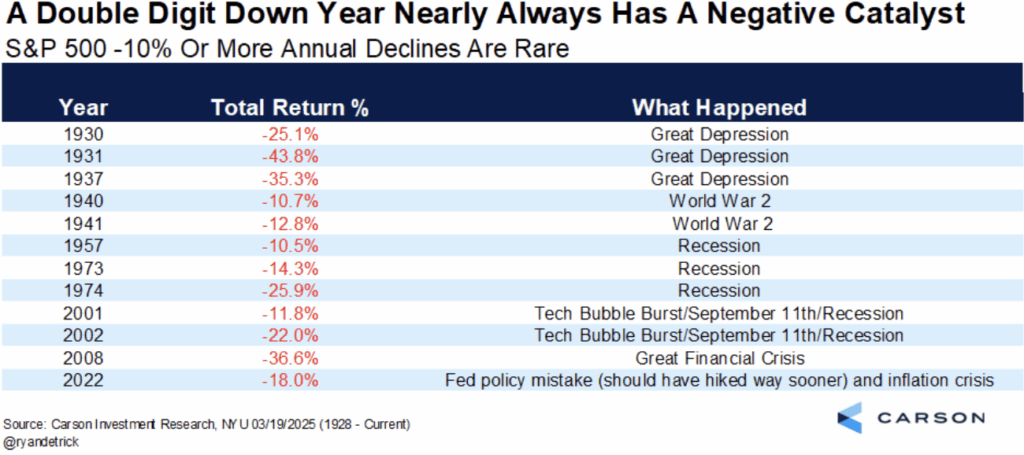 A Double Digit Down Year Nearly Always Has A Negative Catalyst
S&P 500 -10% Or More Annual Declines Are Rare

| Year | Total Return % | What Happened |
|---|---|---|
| 1930 | -25.1% | Great Depression |
| 1931 | -43.8% | Great Depression |
| 1937 | -35.3% | Great Depression |
| 1940 | -10.7% | World War 2 |
| 1941 | -12.8% | World War 2 |
| 1957 | -10.5% | Recession |
| 1973 | -14.3% | Recession |
| 1974 | -25.9% | Recession |
| 2001 | -11.8% | Tech Bubble Burst/September 11th/Recession |
| 2002 | -22.0% | Tech Bubble Burst/September 11th/Recession |
| 2008 | -36.6% | Great Financial Crisis |
| 2022 | -18.0% | Fed policy mistake (should have hiked way sooner) and inflation crisis |

Source: Carson Investment Research, NYU 03/19/2025 (1928 - Current)
@ryandetrick

CARSON